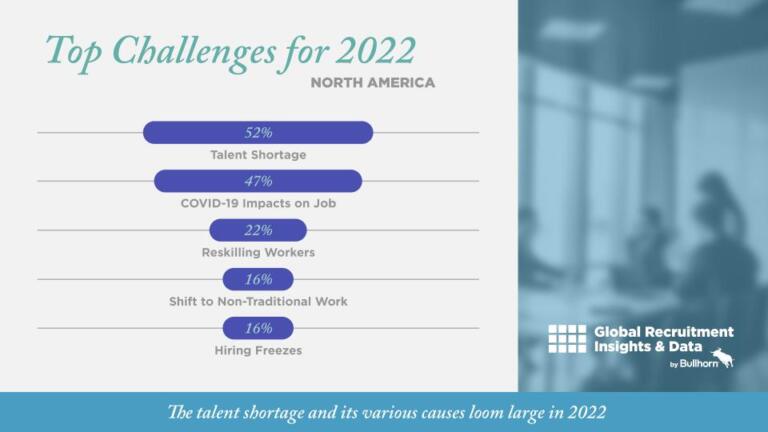 Top Challenges for 2022

NORTH AMERICA

52%
Talent Shortage

47%
COVID-19 Impacts on Job

22%
Reskilling Workers

16%
Shift to Non-Traditional Work

16%
Hiring Freezes

Global Recruitment Insights & Data
by Bullhorn

The talent shortage and its various causes loom large in 2022